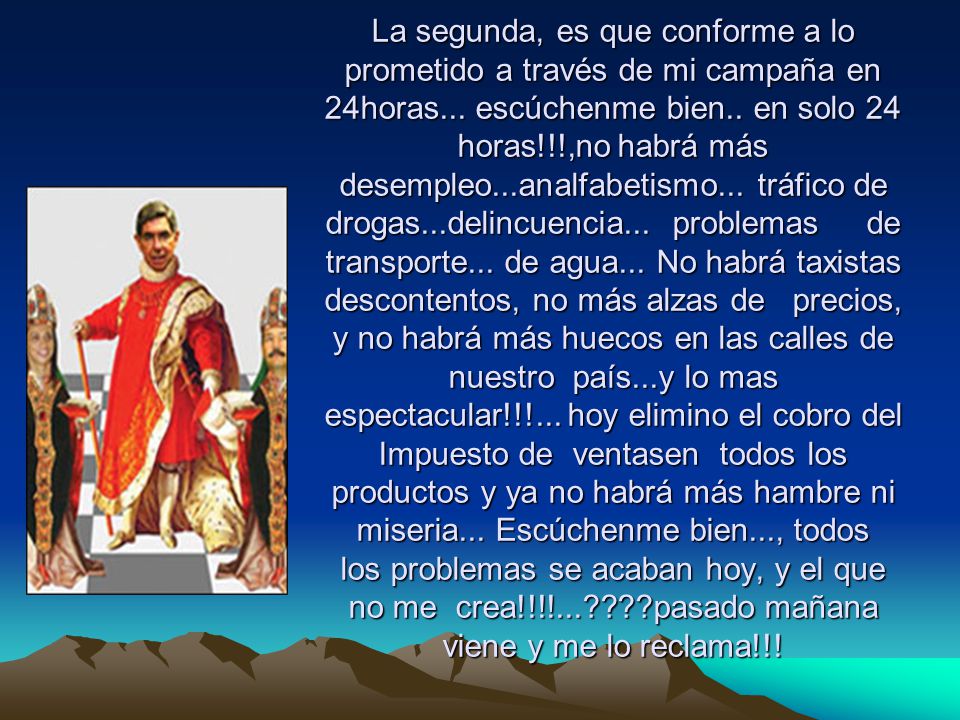 La segunda, es que conforme a lo prometido a través de mi campaña en 24horas... escúchenme bien.. en solo 24 horas!!!,no habrá más desempleo...analfabetismo... tráfico de drogas...delincuencia... problemas de transporte... de agua... No habrá taxistas descontentos, no más alzas de precios, y no habrá más huecos en las calles de nuestro país...y lo mas espectacular!!!... hoy elimino el cobro del Impuesto de ventasen todos los productos y ya no habrá más hambre ni miseria... Escúchenme bien..., todos los problemas se acaban hoy, y el que no me crea!!!!...????pasado mañana viene y me lo reclama!!!